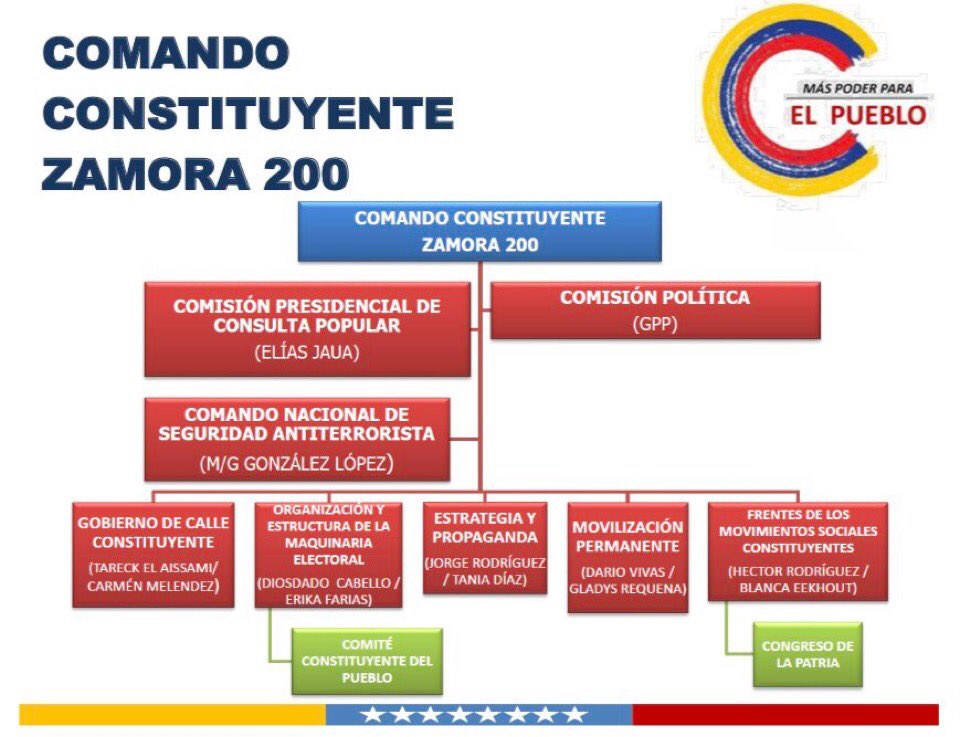 COMANDO CONSTITUYENTE ZAMORA 200

MÁS PODER PARA
EL PUEBLO

COMANDO CONSTITUYENTE ZAMORA 200

COMISIÓN PRESIDENCIAL DE CONSULTA POPULAR
(ELÍAS JAUA)

COMISIÓN POLÍTICA
(GPP)

COMANDO NACIONAL DE SEGURIDAD ANTITERRORISTA
(M/G GONZÁLEZ LÓPEZ)

GOBIERNO DE CALLE CONSTITUYENTE
(TARECK EL AISSAMI/ CARMÉN MELENDEZ)

ORGANIZACIÓN Y ESTRUCTURA DE LA MAQUINARIA ELECTORAL
(DIOSDADO CABELLO / ERIKA FARIAS)

ESTRATEGIA Y PROPAGANDA
(JORGE RODRÍGUEZ / TANIA DÍAZ)

MOVILIZACIÓN PERMANENTE
(DARIO VIVAS / GLADYS REQUENA)

FRENTES DE LOS MOVIMIENTOS SOCIALES CONSTITUYENTES
(HECTOR RODRÍGUEZ / BLANCA EEKHOUT)

COMITÉ CONSTITUYENTE DEL PUEBLO

CONGRESO DE LA PATRIA